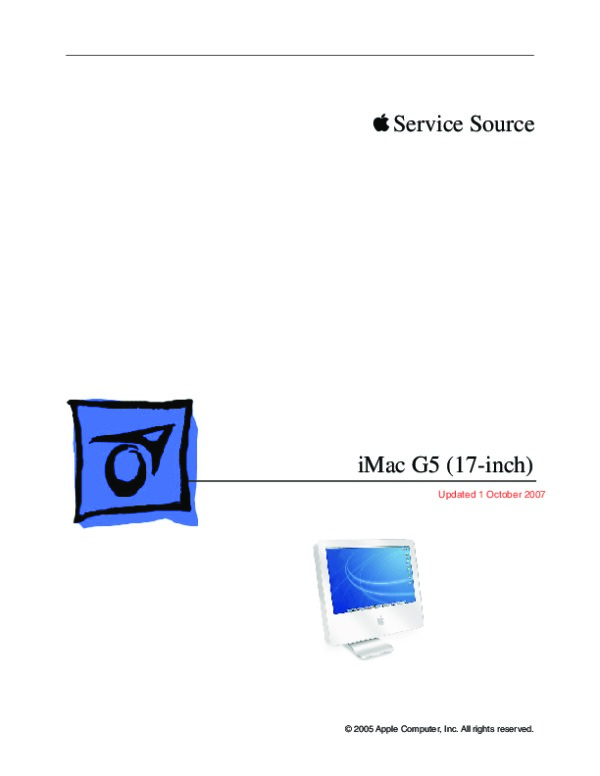 Service Source

iMac G5 (17-inch)

Updated 1 October 2007

© 2005 Apple Computer, Inc. All rights reserved.